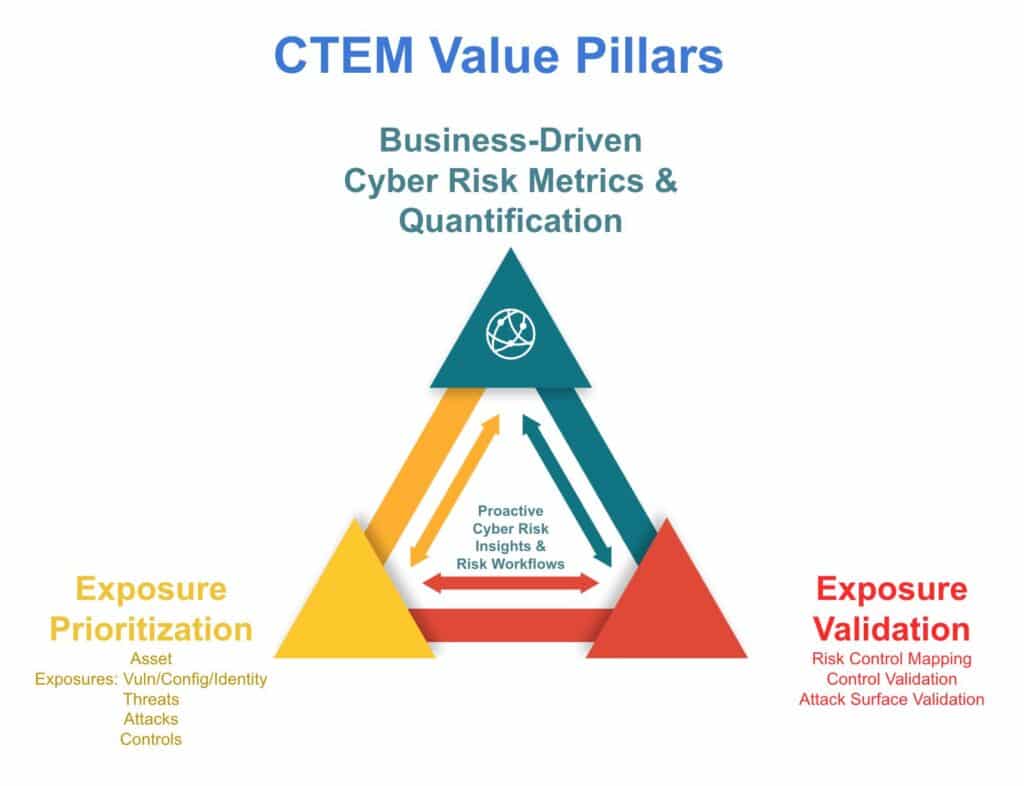 CTEM Value Pillars

Business-Driven Cyber Risk Metrics & Quantification

Proactive Cyber Risk Insights & Risk Workflows

Exposure Prioritization
Asset
Exposures: Vuln/Config/Identity
Threats
Attacks
Controls

Exposure Validation
Risk Control Mapping
Control Validation
Attack Surface Validation